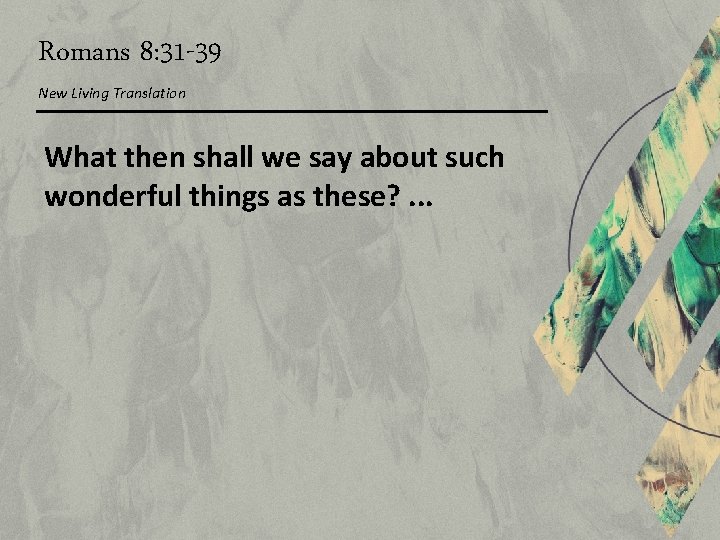 Romans 8:31-39

New Living Translation

What then shall we say about such wonderful things as these? ...